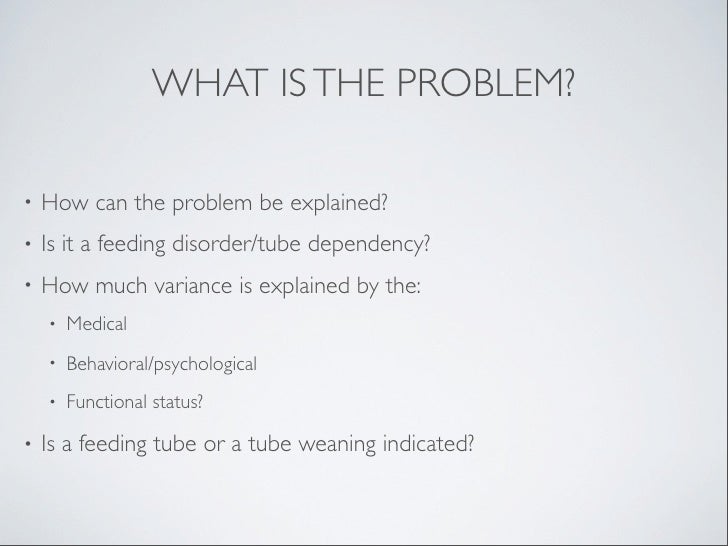 WHAT IS THE PROBLEM?

• How can the problem be explained?

• Is it a feeding disorder/tube dependency?

• How much variance is explained by the:

• Medical

• Behavioral/psychological

• Functional status?

• Is a feeding tube or a tube weaning indicated?